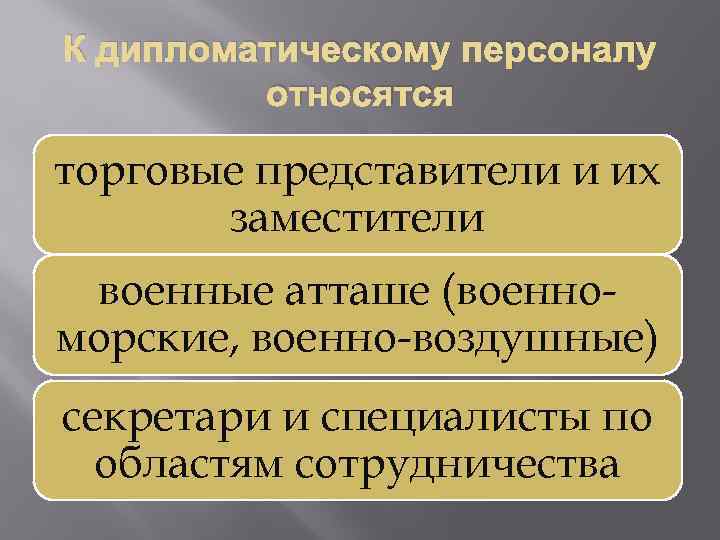 К дипломатическому персоналу относятся

торговые представители и их заместители

военные атташе (военно-морские, военно-воздушные)

секретари и специалисты по областям сотрудничества